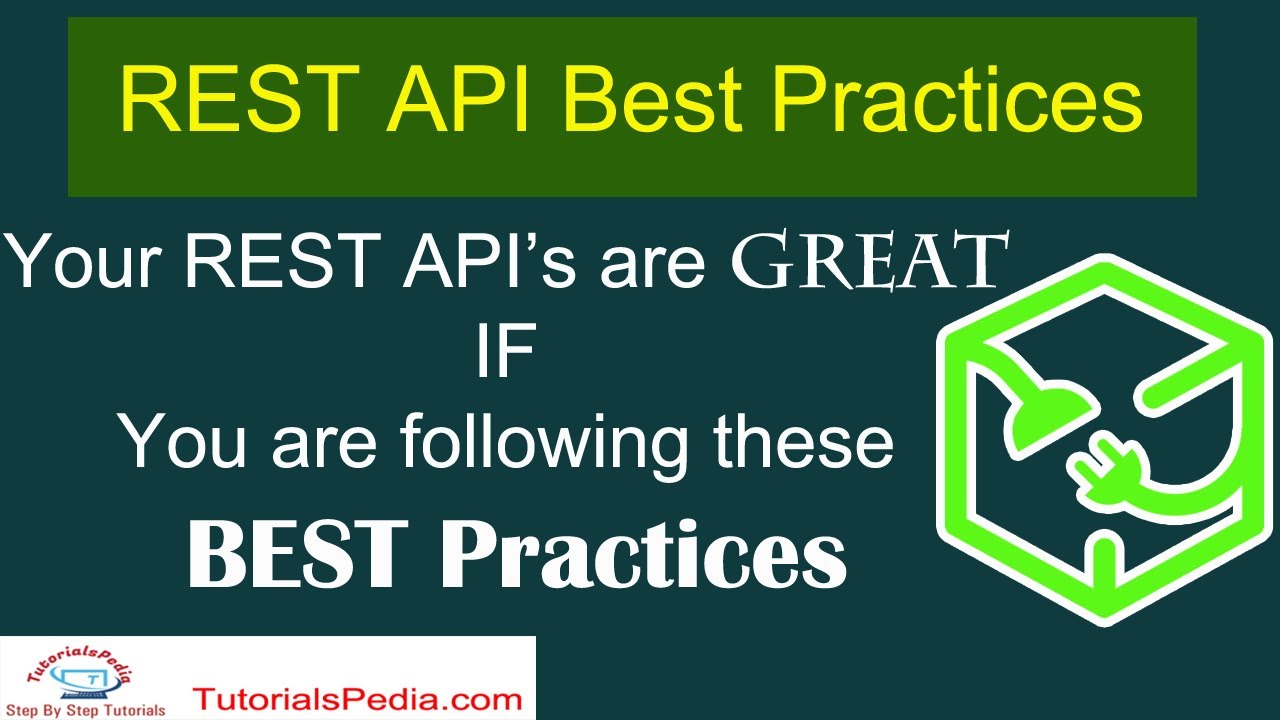 REST API Best Practices

Your REST API's are GREAT
IF
You are following these
BEST Practices

TutorialsPedia
T
Step By Step Tutorials
TutorialsPedia.com